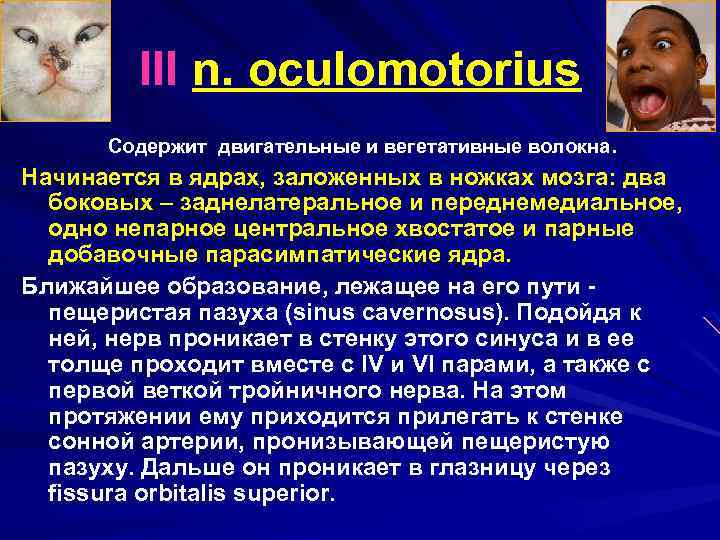 III n. oculomotorius

Содержит двигательные и вегетативные волокна.

Начинается в ядрах, заложенных в ножках мозга: два боковых – заднелатеральное и переднемедиальное, одно непарное центральное хвостатое и парные добавочные парасимпатические ядра.

Ближайшее образование, лежащее на его пути - пещеристая пазуха (sinus cavernosus). Подойдя к ней, нерв проникает в стенку этого синуса и в ее толще проходит вместе с IV и VI парами, а также с первой веткой тройничного нерва. На этом протяжении ему приходится прилегать к стенке сонной артерии, пронизывающей пещеристую пазуху. Дальше он проникает в глазницу через fissura orbitalis superior.